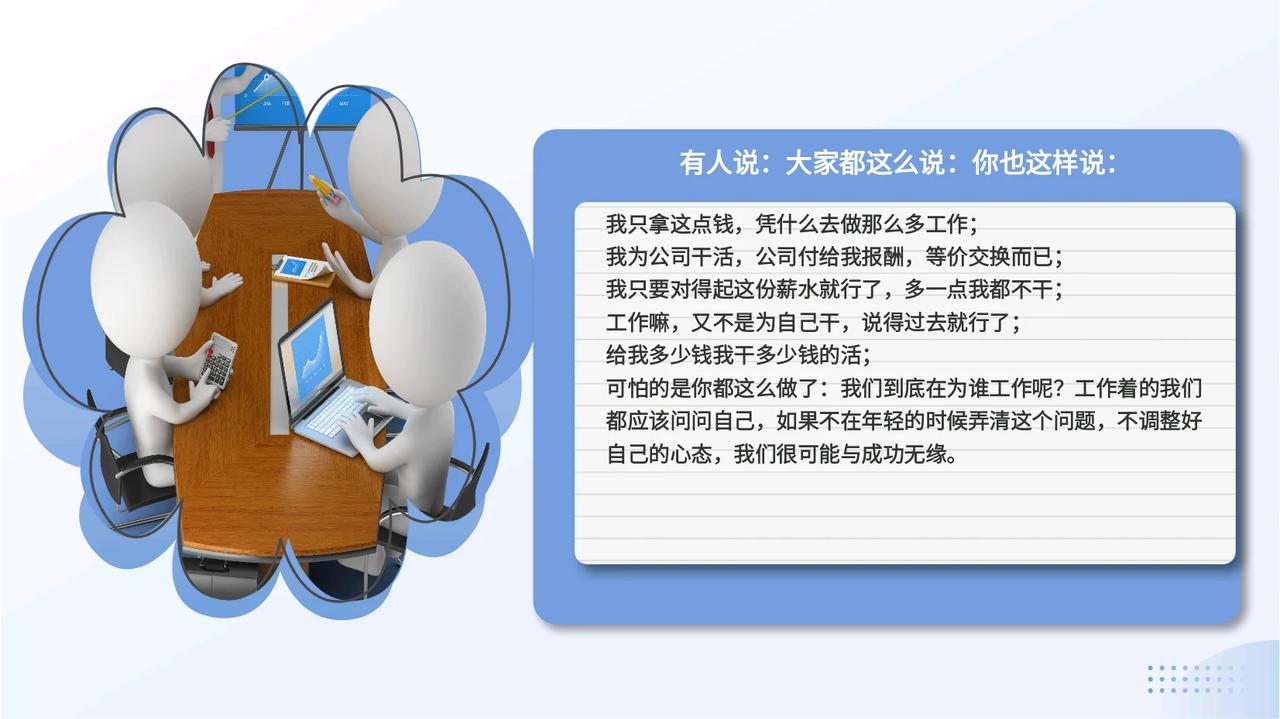 有人说：大家都这么说：你也这样说：

我只拿这点钱，凭什么去做那么多工作；
我为公司干活，公司付给我报酬，等价交换而已；
我只要对得起这份薪水就行了，多一点我都不干；
工作嘛，又不是为自己干，说得过去就行了；
给我多少钱我干多少钱的活；
可怕的是你都这么做了：我们到底在为谁工作呢？工作着的我们都应该问问自己，如果不在年轻的时候弄清这个问题，不调整好自己的心态，我们很可能与成功无缘。